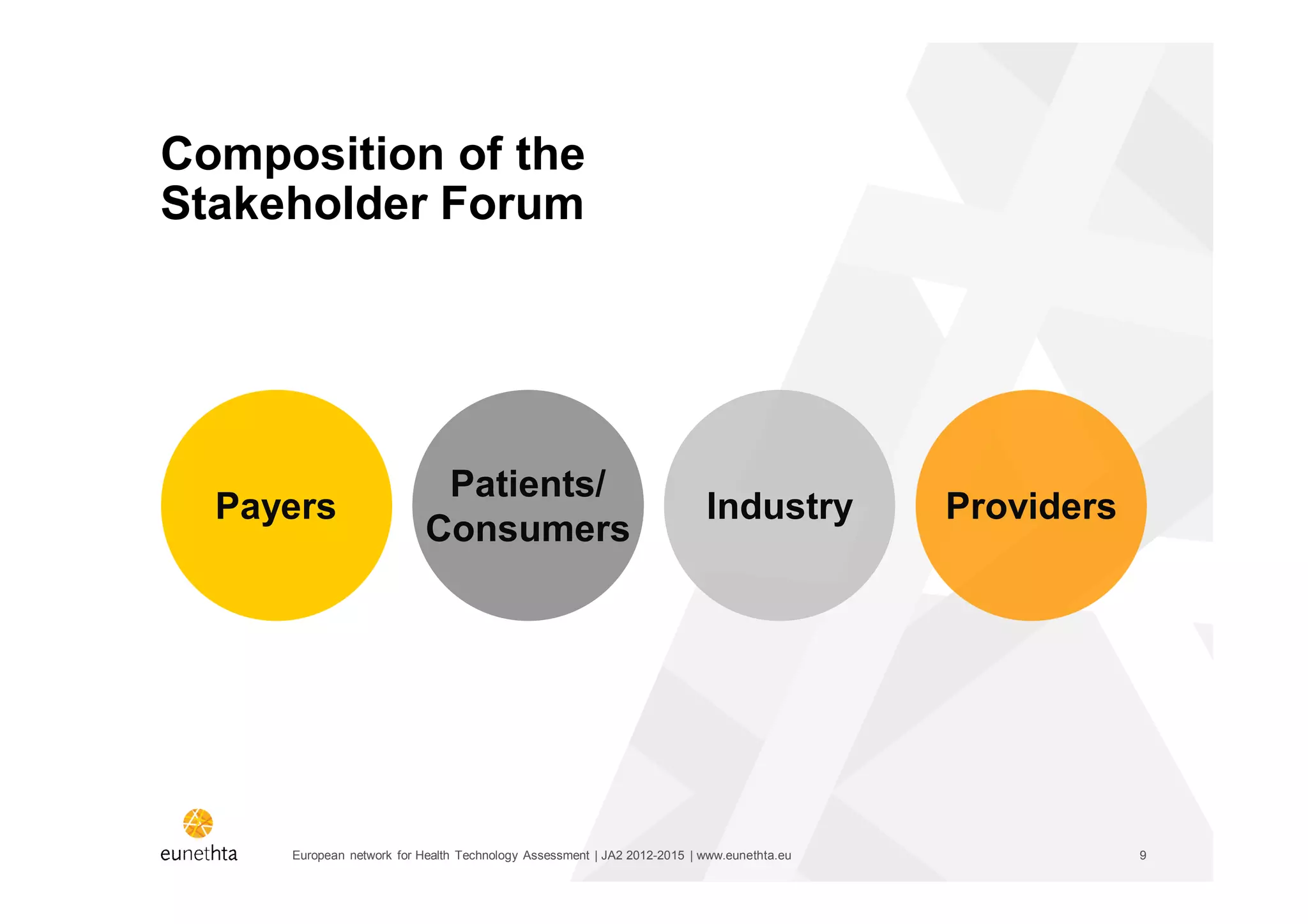 Composition of the Stakeholder Forum

Payers

Patients/ Consumers

Industry

Providers

eunethta

European network for Health Technology Assessment | JA2 2012-2015 | www.eunethta.eu

9